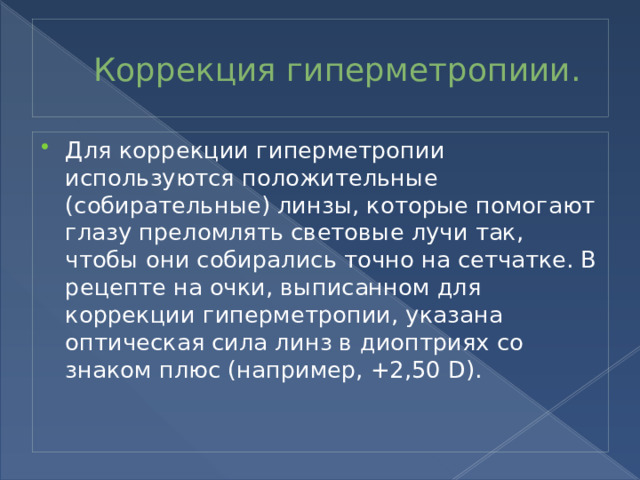 Коррекция гиперметропиии.

Для коррекции гиперметропии используются положительные (собирательные) линзы, которые помогают глазу преломлять световые лучи так, чтобы они собирались точно на сетчатке. В рецепте на очки, выписанном для коррекции гиперметропии, указана оптическая сила линз в диоптриях со знаком плюс (например, +2,50 D).